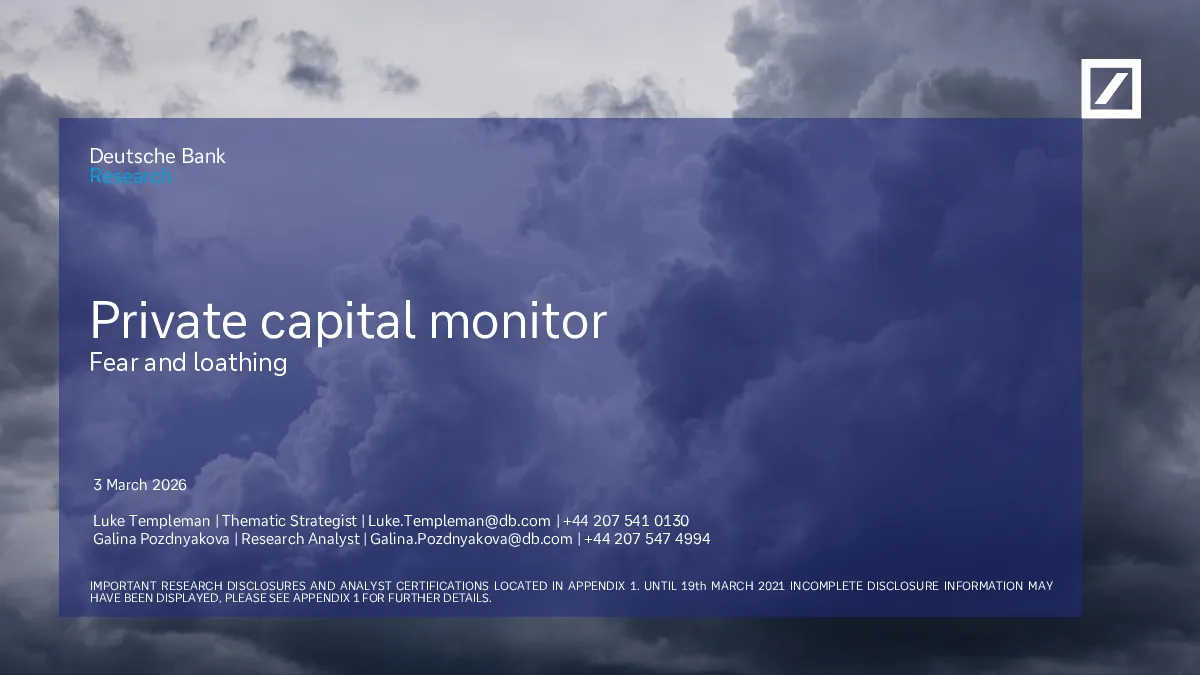 Deutsche Bank
Research

Private capital monitor
Fear and loathing

3 March 2026

Luke Templeman | Thematic Strategist | Luke.Templeman@db.com | +44 207 541 0130
Galina Pozdnyakova | Research Analyst | Galina.Pozdnyakova@db.com | +44 207 547 4994

IMPORTANT RESEARCH DISCLOSURES AND ANALYST CERTIFICATIONS LOCATED IN APPENDIX 1. UNTIL 19th MARCH 2021 INCOMPLETE DISCLOSURE INFORMATION MAY HAVE BEEN DISPLAYED, PLEASE SEE APPENDIX 1 FOR FURTHER DETAILS.